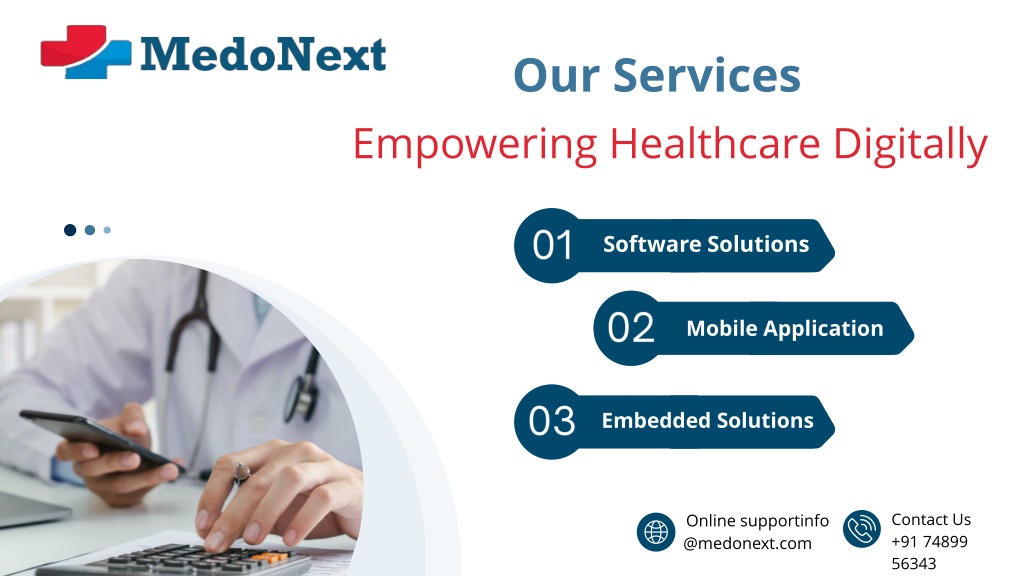 MedoNext

Our Services

Empowering Healthcare Digitally

01 Software Solutions

02 Mobile Application

03 Embedded Solutions

Online supportinfo @medonext.com

Contact Us +91 74899 56343